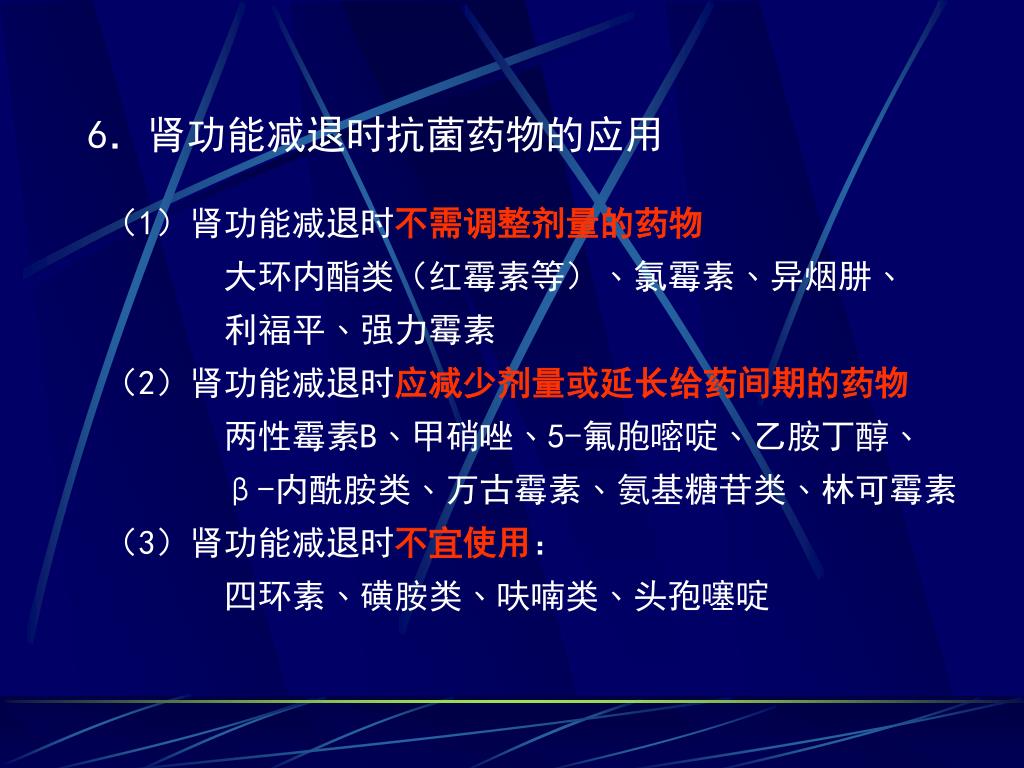 6. 肾功能减退时抗菌药物的应用

（1）肾功能减退时不需调整剂量的药物

大环内酯类（红霉素等）、氯霉素、异烟肼、利福平、强力霉素

（2）肾功能减退时应减少剂量或延长给药间期的药物

两性霉素B、甲硝唑、5-氟胞嘧啶、乙胺丁醇、β-内酰胺类、万古霉素、氨基糖苷类、林可霉素

（3）肾功能减退时不宜使用：

四环素、磺胺类、呋喃类、头孢噻啶